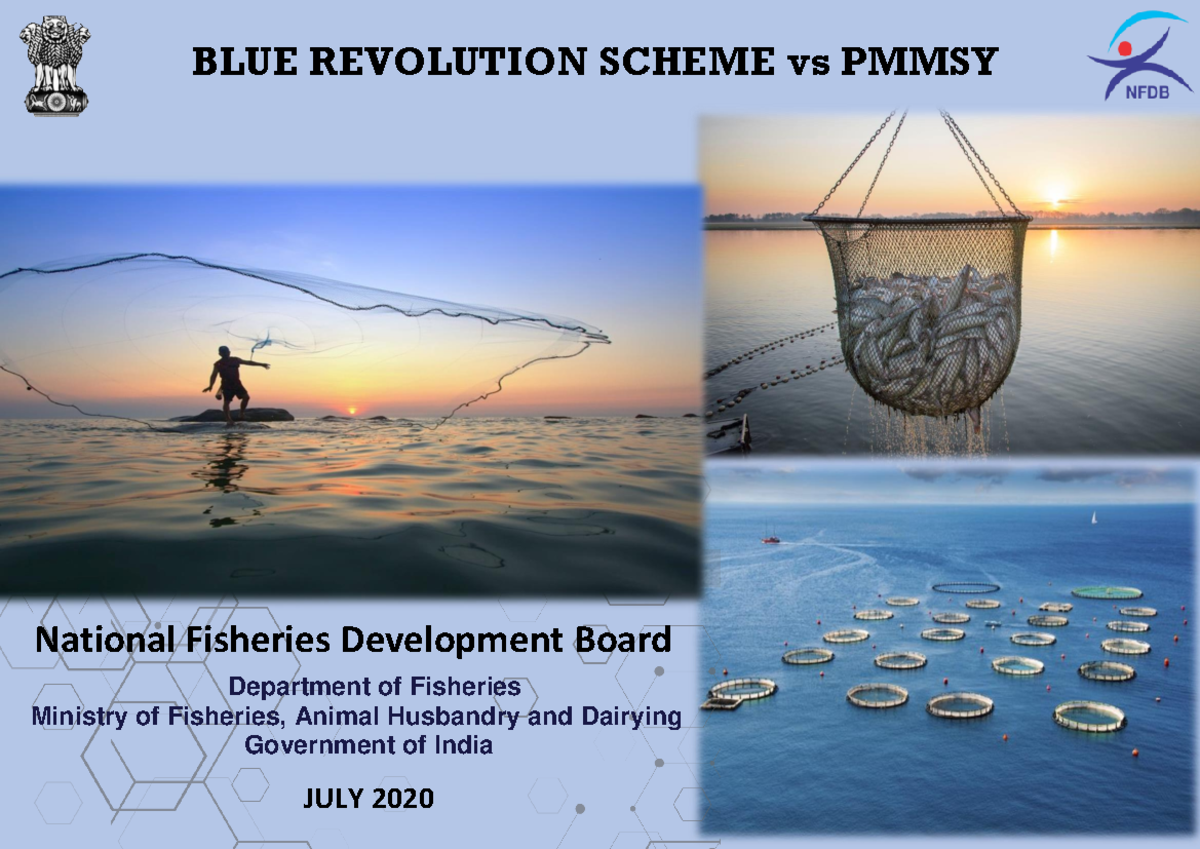 BLUE REVOLUTION SCHEME vs PMMSY

NFDB

National Fisheries Development Board

Department of Fisheries
Ministry of Fisheries, Animal Husbandry and Dairying
Government of India

JULY 2020